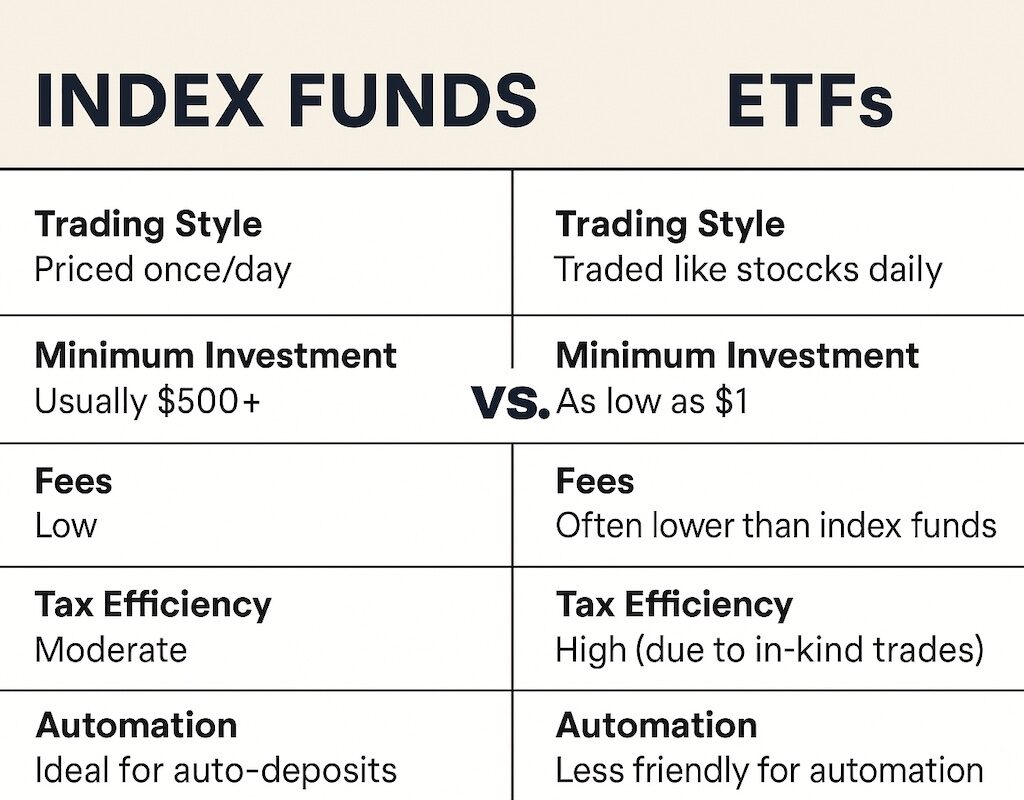 | INDEX FUNDS | ETFs |
|---|---|
| **Trading Style** Priced once/day | **Trading Style** Traded like stoccks daily |
| **Minimum Investment** Usually \$500+ | **Minimum Investment** As low as \$1 |
| **Fees** Low | **Fees** Often lower than index funds |
| **Tax Efficiency** Moderate | **Tax Efficiency** High (due to in-kind trades) |
| **Automation** Ideal for auto-deposits | **Automation** Less friendly for automation |

VS.